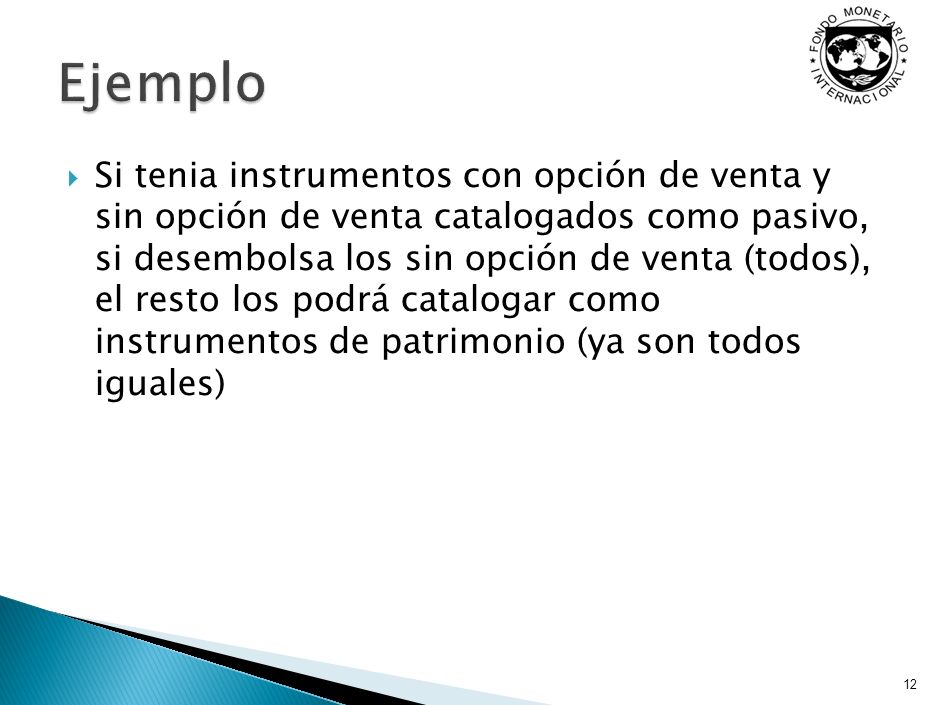 Ejemplo

FONDO MONETARIO INTERNACIONAL

Si tenia instrumentos con opción de venta y sin opción de venta catalogados como pasivo, si desembolsa los sin opción de venta (todos), el resto los podrá catalogar como instrumentos de patrimonio (ya son todos iguales)

12